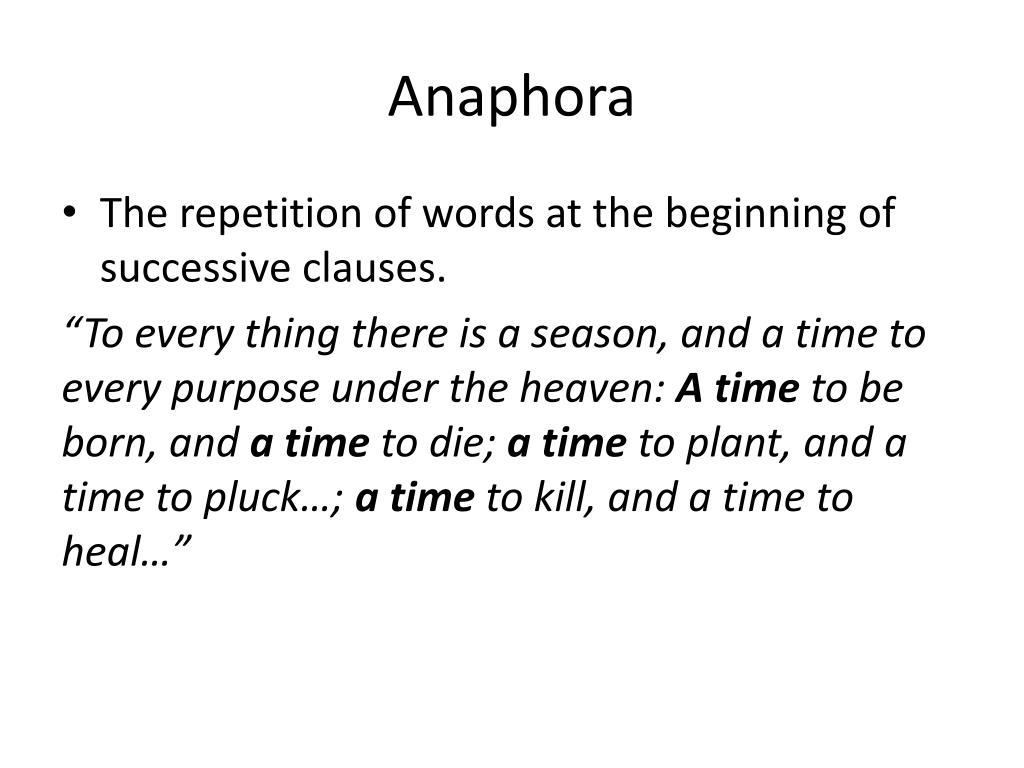 Anaphora

• The repetition of words at the beginning of successive clauses.

“To every thing there is a season, and a time to every purpose under the heaven: A time to be born, and a time to die; a time to plant, and a time to pluck…; a time to kill, and a time to heal…”